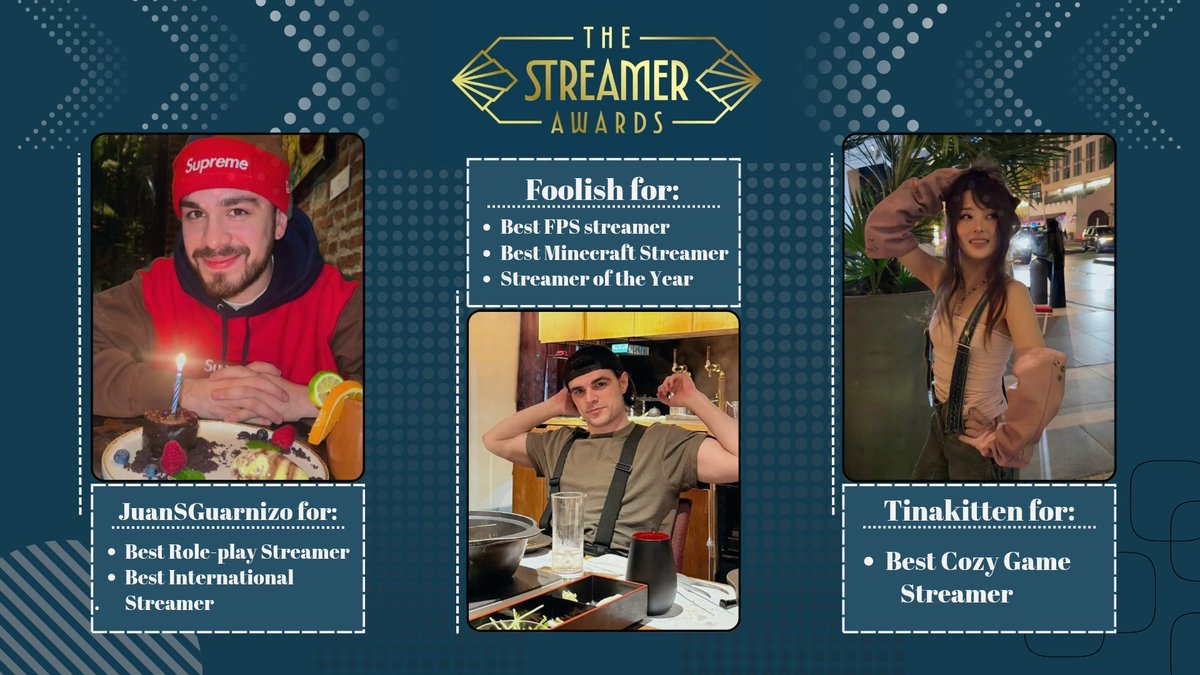 THE STREAMER AWARDS

Supreme

JuanSGuarnizo for:
- Best Role-play Streamer
- Best International Streamer

Foolish for:
- Best FPS streamer
- Best Minecraft Streamer
- Streamer of the Year

Tinakitten for:
- Best Cozy Game Streamer